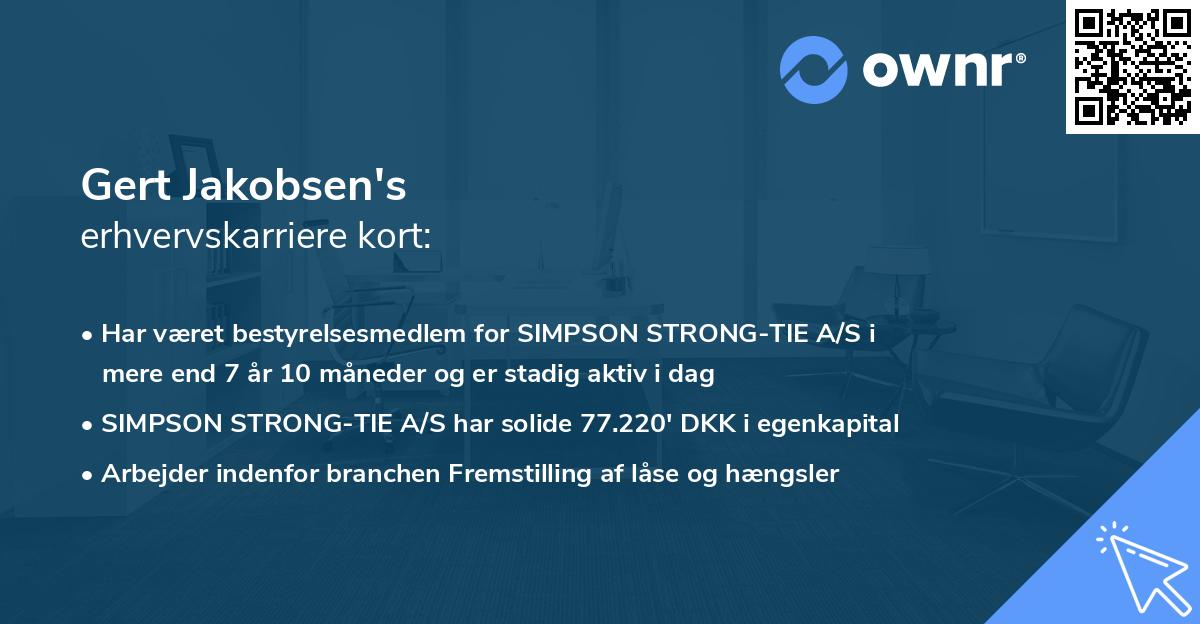 ownr®

Gert Jakobsen's
erhvervskarriere kort:

• Har været bestyrelsesmedlem for SIMPSON STRONG-TIE A/S i mere end 7 år 10 måneder og er stadig aktiv i dag
• SIMPSON STRONG-TIE A/S har solide 77.220' DKK i egenkapital
• Arbejder indenfor branchen Fremstilling af låse og hængsler